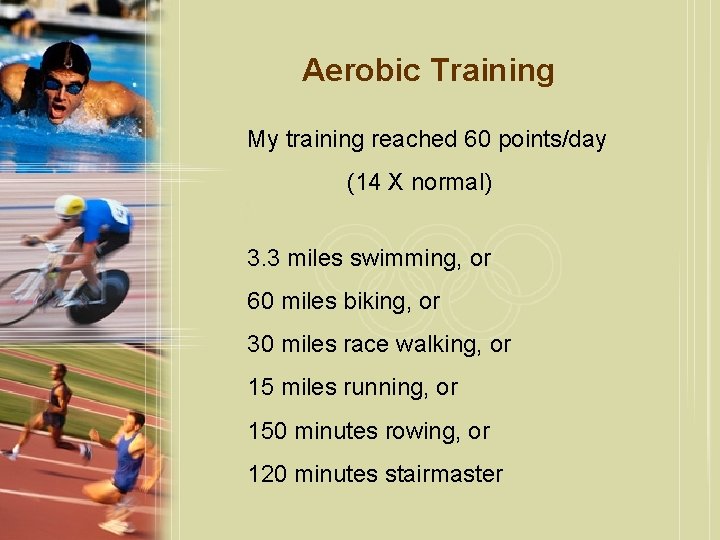 Aerobic Training

My training reached 60 points/day

(14 X normal)

3.3 miles swimming, or

60 miles biking, or

30 miles race walking, or

15 miles running, or

150 minutes rowing, or

120 minutes stairmaster